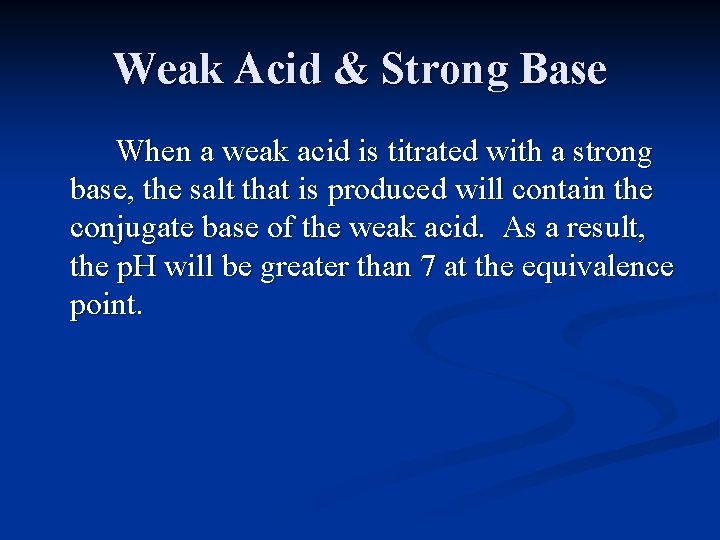 Weak Acid & Strong Base

When a weak acid is titrated with a strong base, the salt that is produced will contain the conjugate base of the weak acid. As a result, the pH will be greater than 7 at the equivalence point.